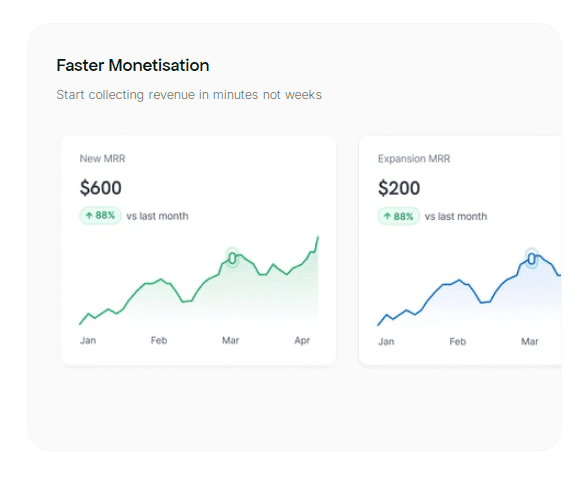 Faster Monetisation

Start collecting revenue in minutes not weeks

New MRR

$600

↑ 88% vs last month

Jan Feb Mar Apr

Expansion MRR

$200

↑ 88% vs last month

Jan Feb Mar